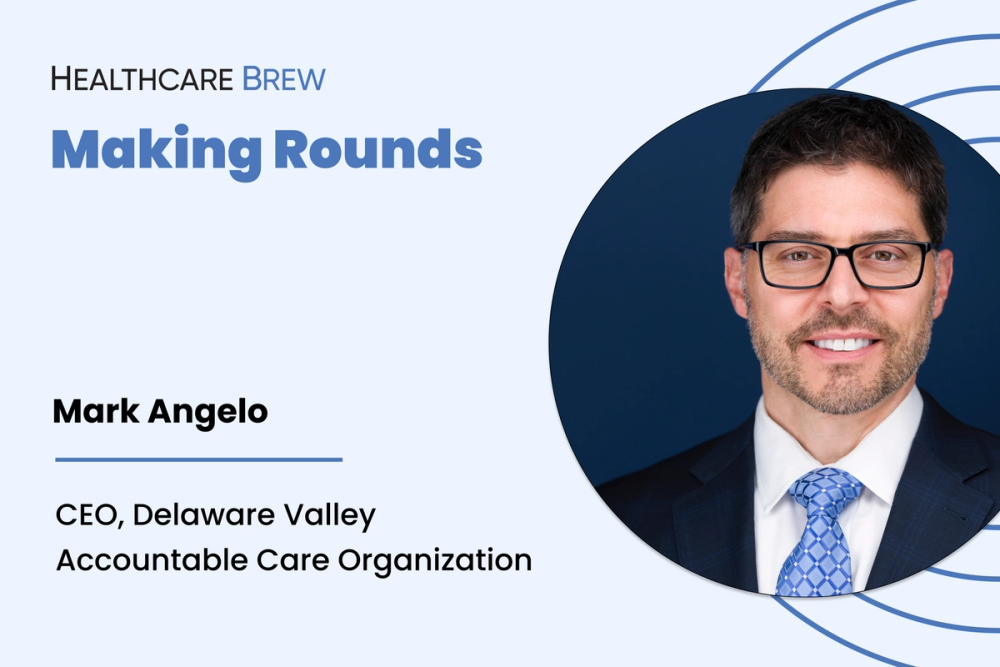 HEALTHCARE BREW

Making Rounds

Mark Angelo

CEO, Delaware Valley Accountable Care Organization